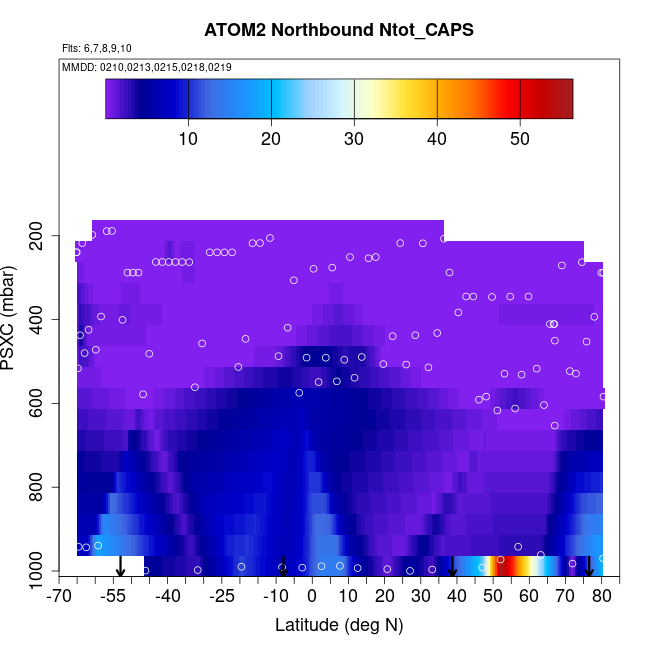 ATOM2 Northbound Ntot_CAPS

Flts: 6,7,8,9,10

MMDD: 0210,0213,0215,0218,0219

10 20 30 40 50

PSXC (mbar)

200
400
600
800
1000

-70 -55 -40 -25 -10 0 10 20 30 40 50 60 70 80

Latitude (deg N)